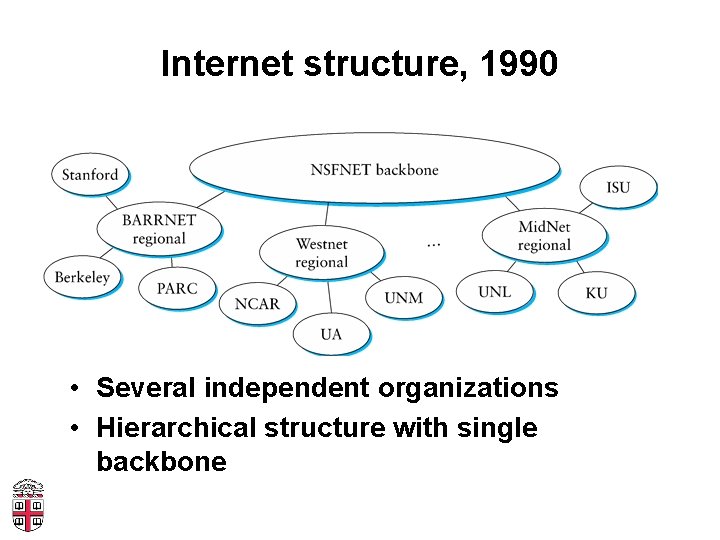 Internet structure, 1990

NSFNET backbone

Stanford

BARRNET regional

Berkeley

PARC

Westnet regional

NCAR

UA

UNM

...

MidNet regional

ISU

UNL

KU

• Several independent organizations
• Hierarchical structure with single backbone